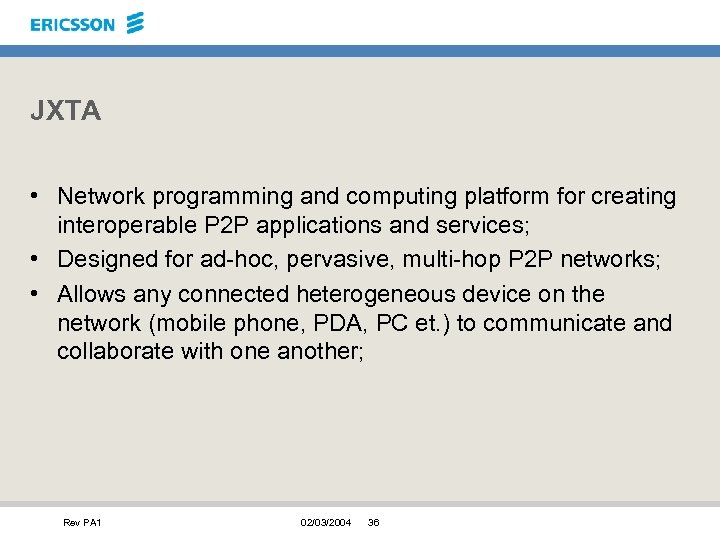 ERICSSON

JXTA

• Network programming and computing platform for creating interoperable P2P applications and services;
• Designed for ad-hoc, pervasive, multi-hop P2P networks;
• Allows any connected heterogeneous device on the network (mobile phone, PDA, PC et.) to communicate and collaborate with one another;

Rev PA1 02/03/2004 36